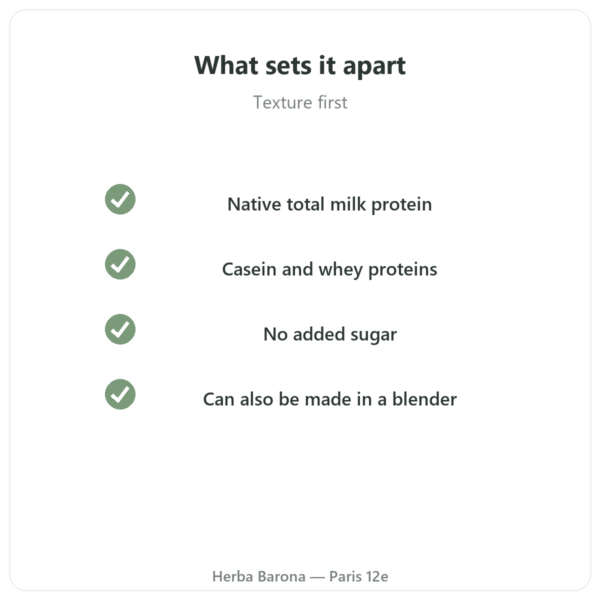 What sets it apart

Texture first

✓ Native total milk protein

✓ Casein and whey proteins

✓ No added sugar

✓ Can also be made in a blender

Herba Barona — Paris 12e